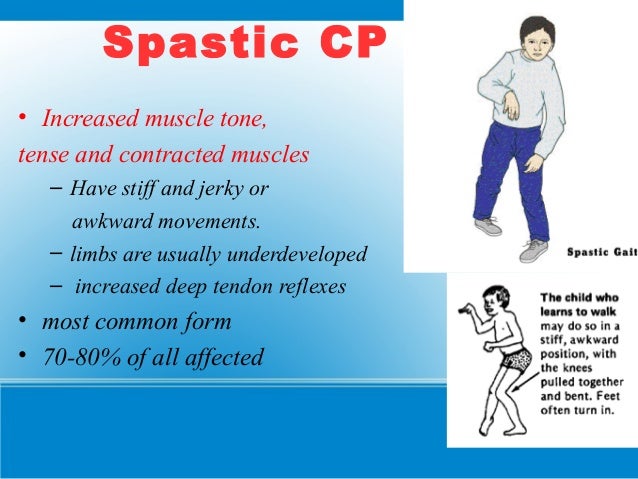 Spastic CP

• Increased muscle tone, tense and contracted muscles
– Have stiff and jerky or awkward movements.
– limbs are usually underdeveloped
– increased deep tendon reflexes
• most common form
• 70-80% of all affected

Spastic Gait

The child who learns to walk may do so in a stiff, awkward position, with the knees pulled together and bent. Feet often turn in.